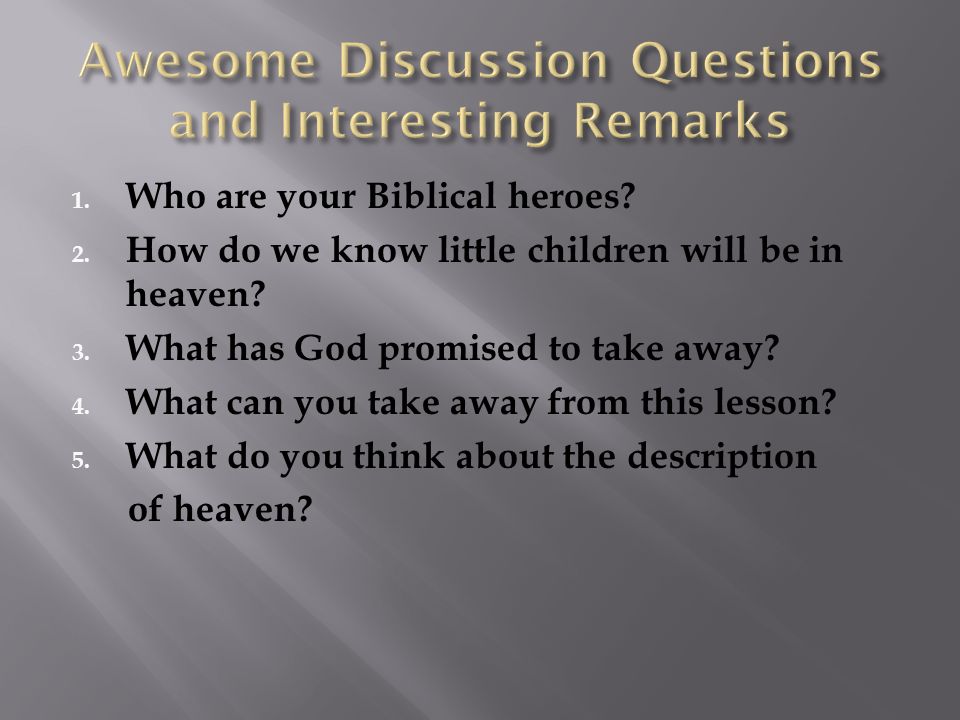 Awesome Discussion Questions and Interesting Remarks

1. Who are your Biblical heroes?
2. How do we know little children will be in heaven?
3. What has God promised to take away?
4. What can you take away from this lesson?
5. What do you think about the description of heaven?